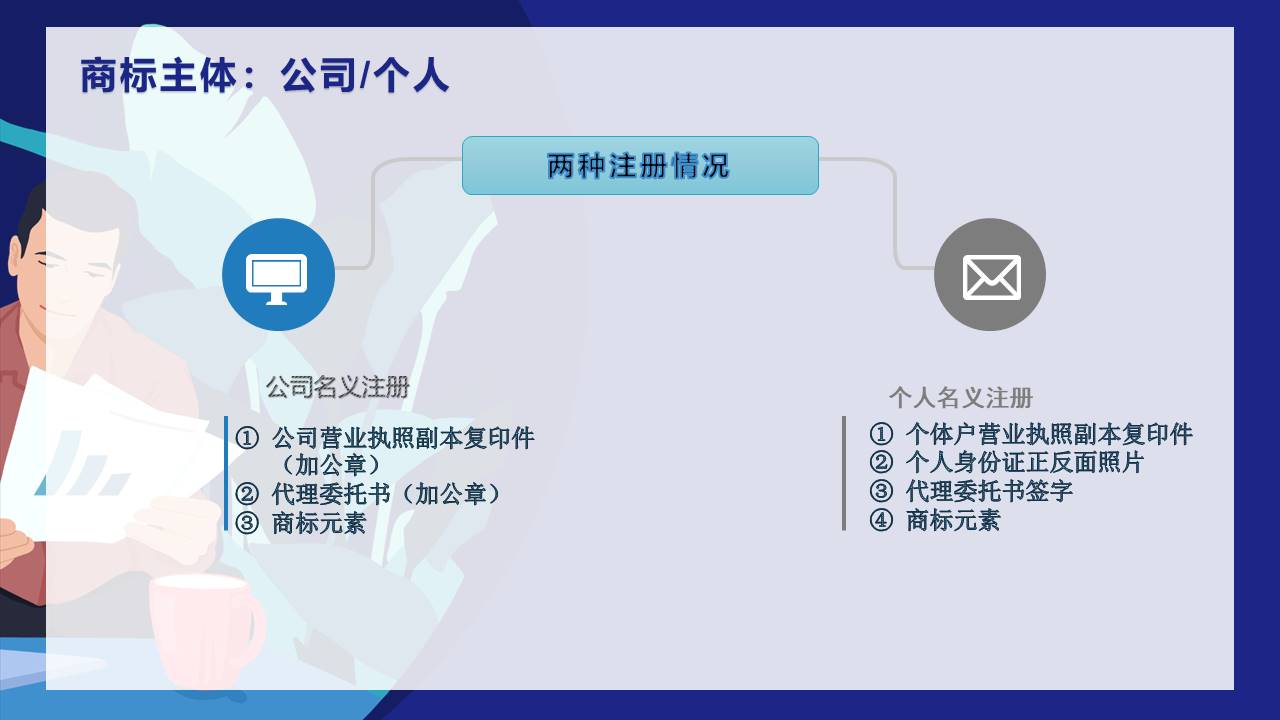 商标主体：公司/个人

两种注册情况

公司名义注册

① 公司营业执照副本复印件（加公章）
② 代理委托书（加公章）
③ 商标元素

个人名义注册

① 个体户营业执照副本复印件
② 个人身份证正反面照片
③ 代理委托书签字
④ 商标元素